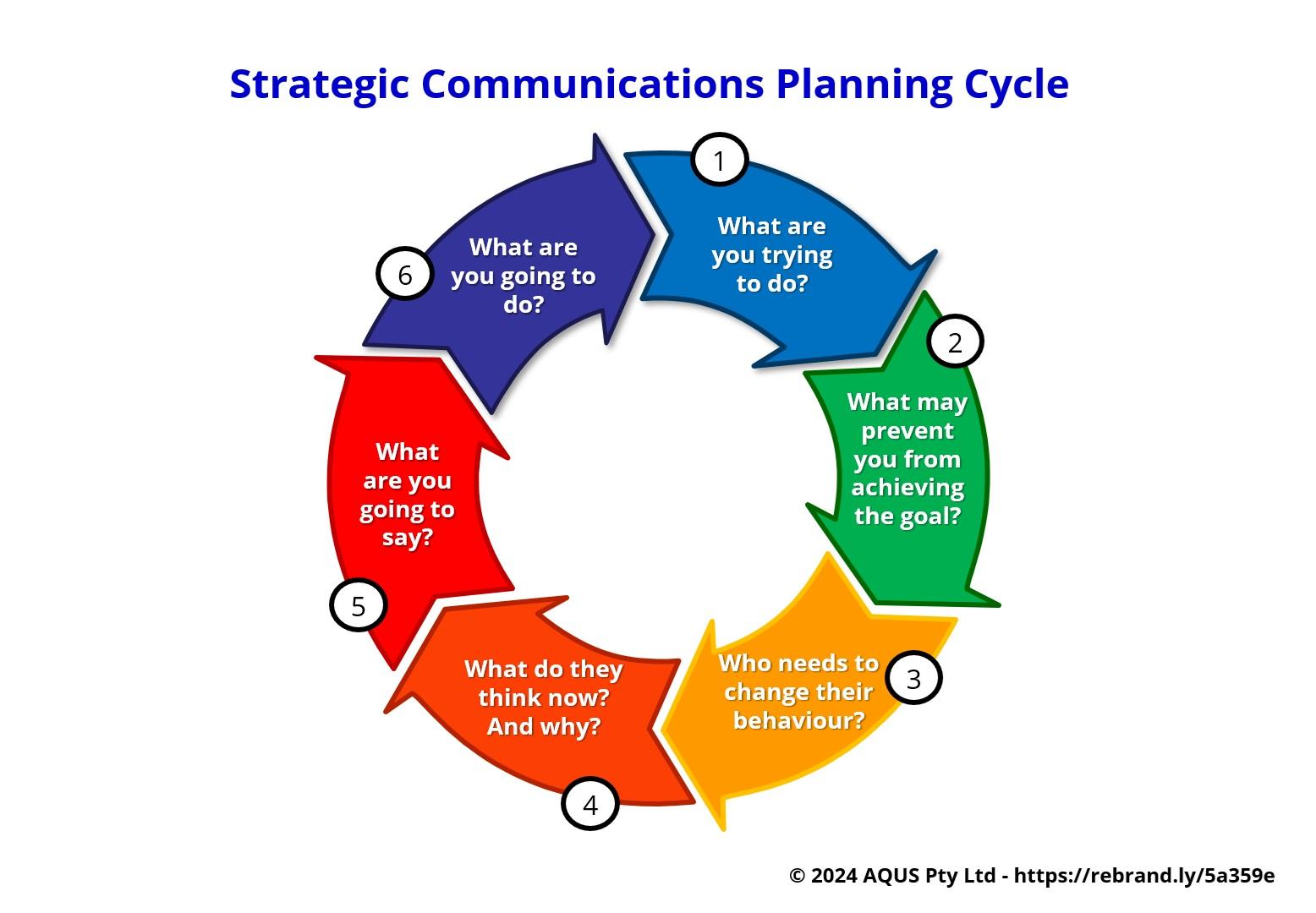 Strategic Communications Planning Cycle

1
What are you trying to do?

2
What may prevent you from achieving the goal?

3
Who needs to change their behaviour?

4
What do they think now? And why?

5
What are you going to say?

6
What are you going to do?

© 2024 AQUS Pty Ltd - https://rebrand.ly/5a359e